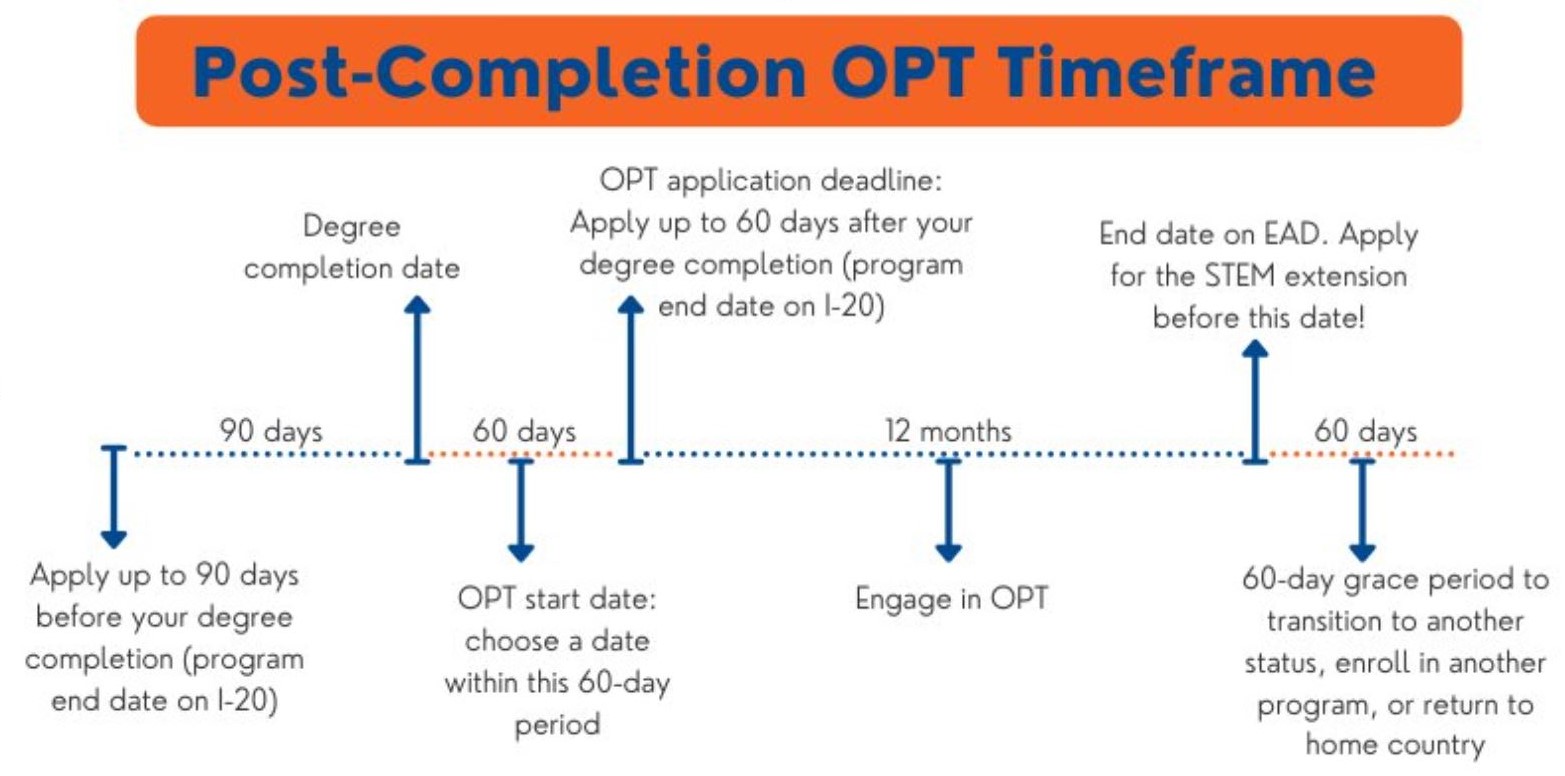 Post-Completion OPT Timeframe

Degree completion date

OPT application deadline: Apply up to 60 days after your degree completion (program end date on I-20)

End date on EAD. Apply for the STEM extension before this date!

90 days

60 days

12 months

60 days

Apply up to 90 days before your degree completion (program end date on I-20)

OPT start date: choose a date within this 60-day period

Engage in OPT

60-day grace period to transition to another status, enroll in another program, or return to home country